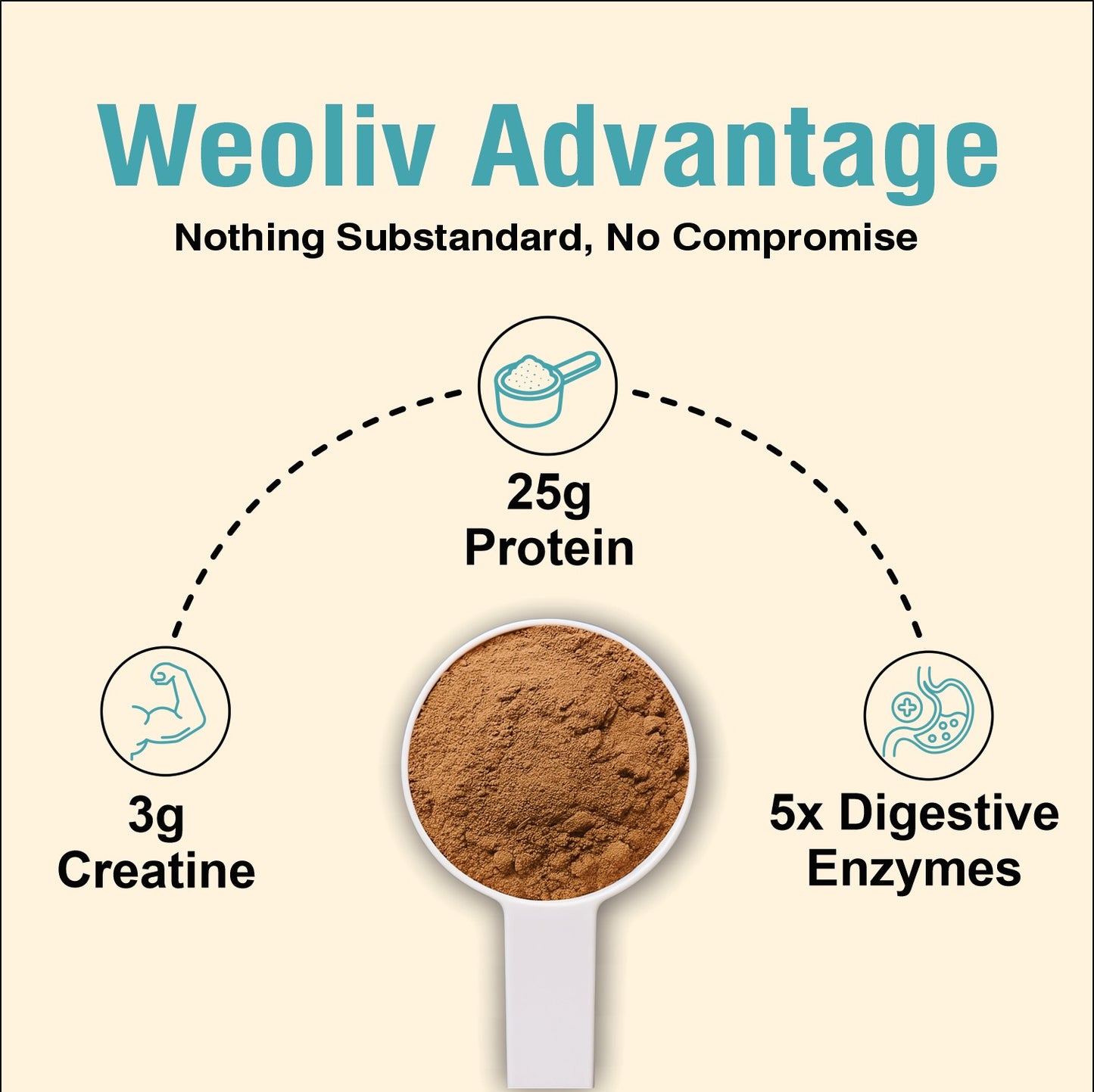 Weoliv Advantage

Nothing Substandard, No Compromise

25g
Protein

3g
Creatine

5x Digestive
Enzymes